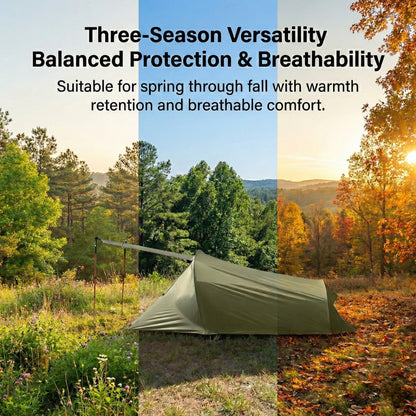 Three-Season Versatility
Balanced Protection & Breathability

Suitable for spring through fall with warmth retention and breathable comfort.